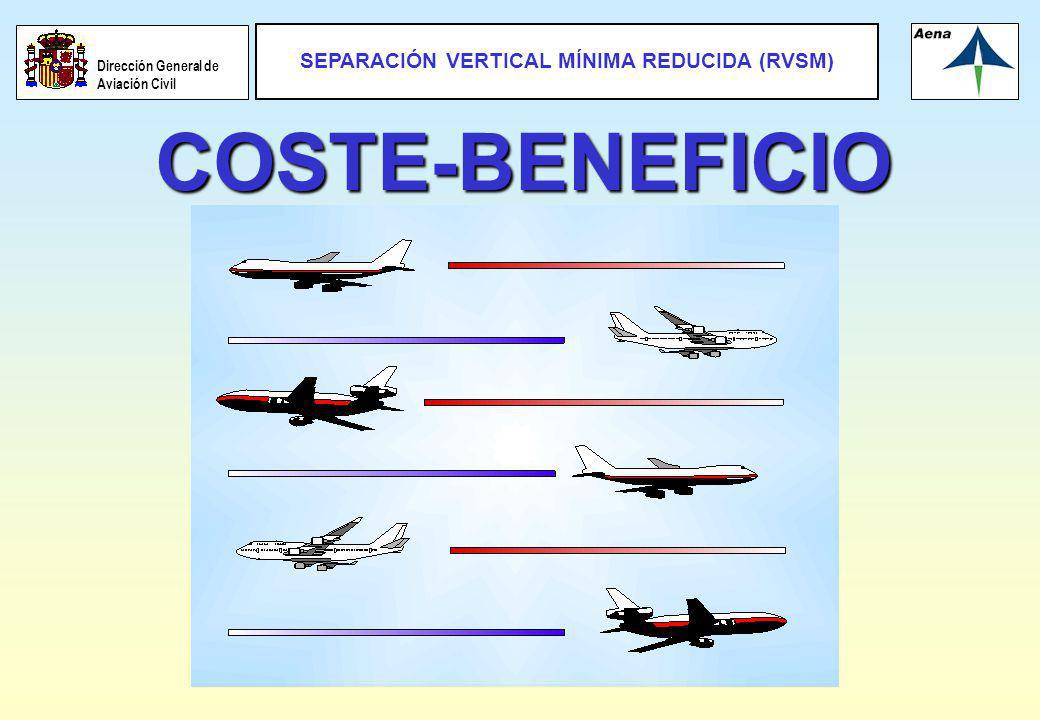 Dirección General de Aviación Civil

SEPARACIÓN VERTICAL MÍNIMA REDUCIDA (RVSM)

Aena

COSTE-BENEFICIO